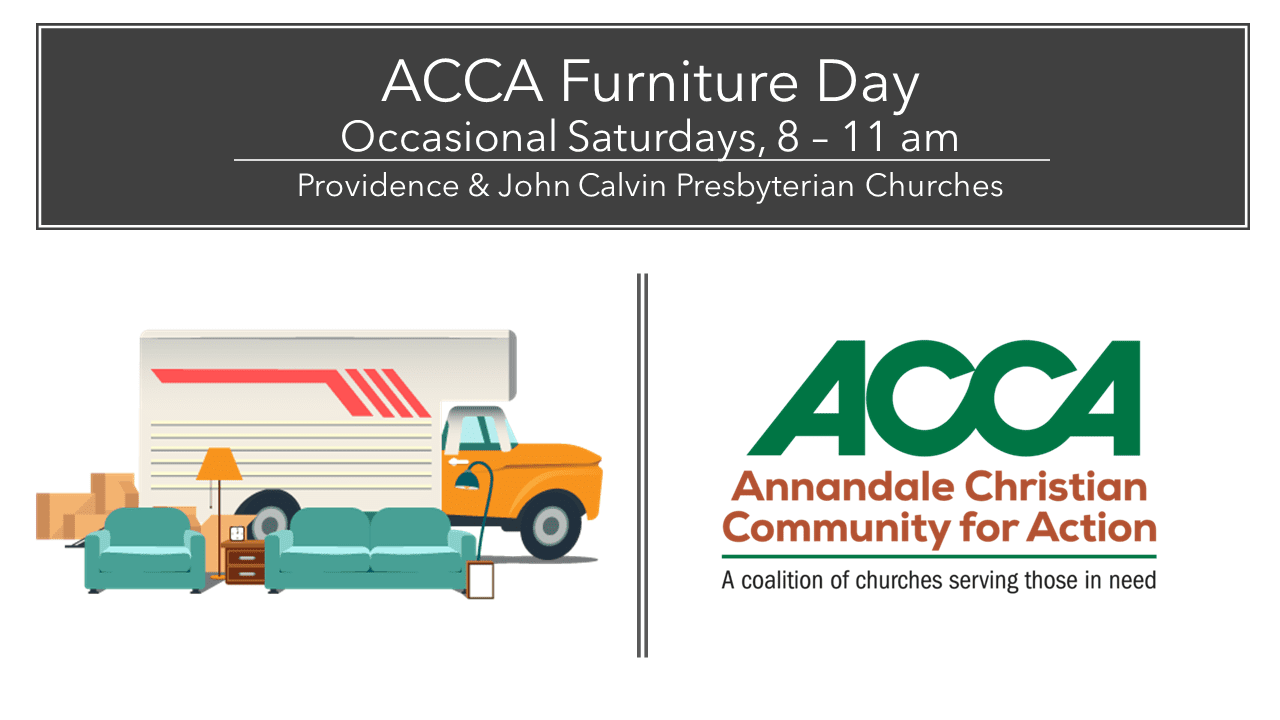 ACCA Furniture Day
Occasional Saturdays, 8 – 11 am
Providence & John Calvin Presbyterian Churches

ACCA
Annandale Christian Community for Action
A coalition of churches serving those in need